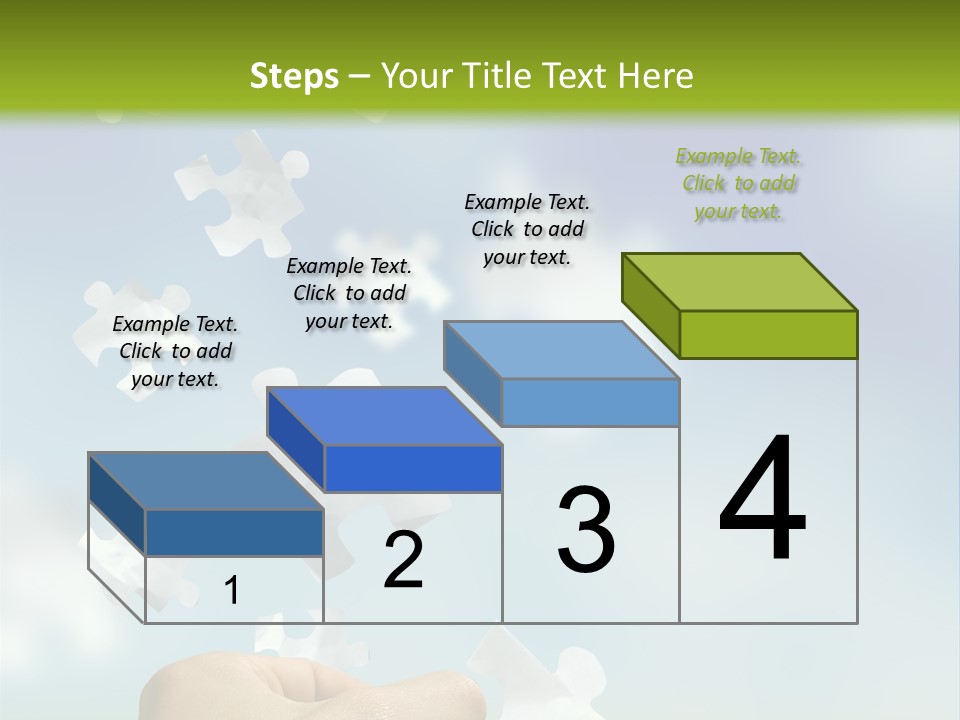 Steps – Your Title Text Here

Example Text. Click to add your text.

Example Text. Click to add your text.

Example Text. Click to add your text.

Example Text. Click to add your text.

1

2

3

4